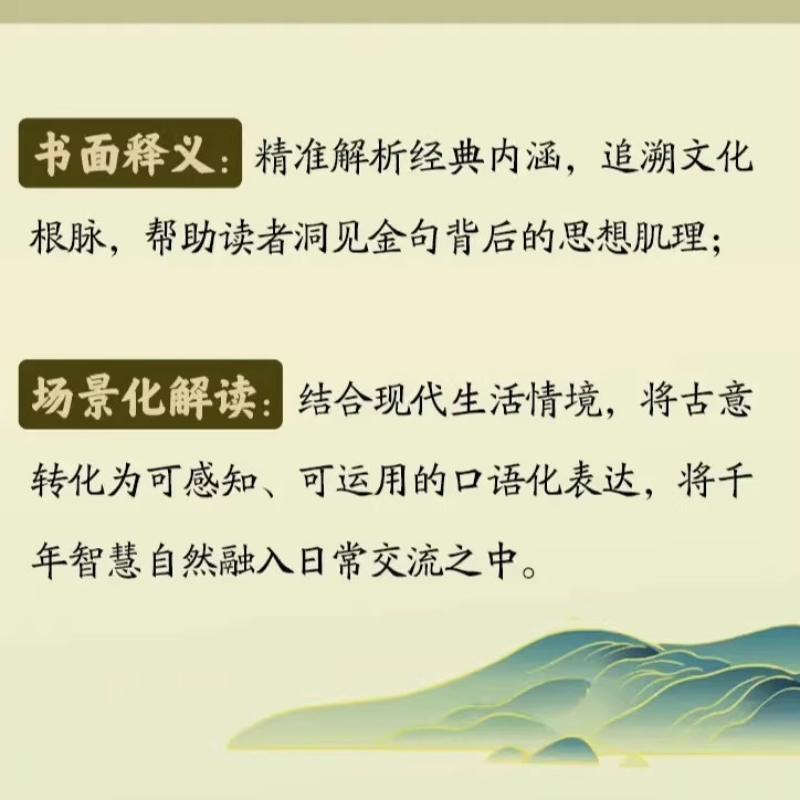 书面释义：精准解析经典内涵，追溯文化根脉，帮助读者洞见金句背后的思想肌理；

场景化解读：结合现代生活情境，将古意转化为可感知、可运用的口语化表达，将千年智慧自然融入日常交流之中。